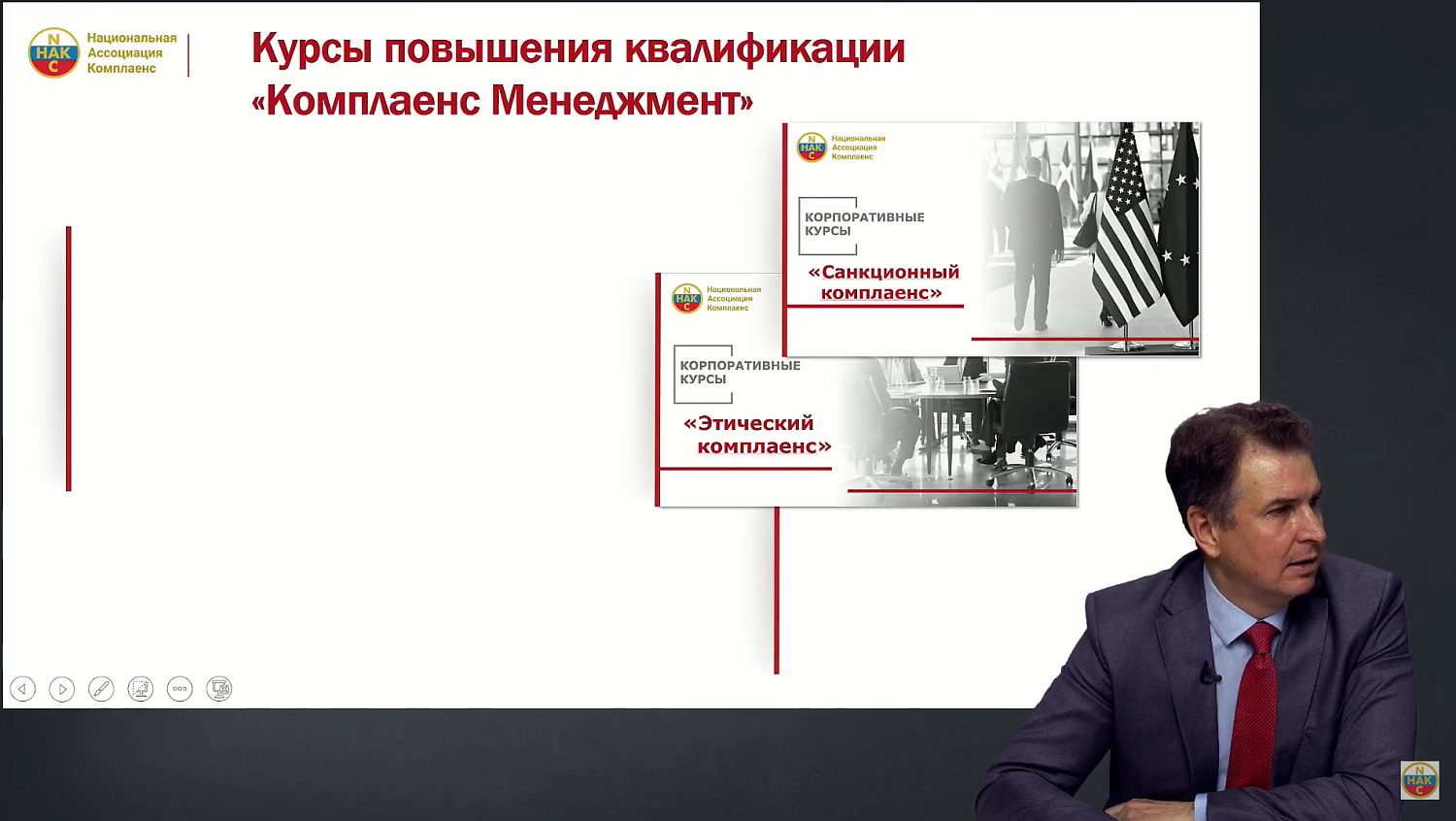 N
НАК
C
Национальная Ассоциация Комплаенс

Курсы повышения квалификации «Комплаенс Менеджмент»

N
НАК
C
Национальная Ассоциация Комплаенс

КОРПОРАТИВНЫЕ КУРСЫ

«Санкционный комплаенс»

N
НАК
C
Национальная Ассоциация Комплаенс

КОРПОРАТИВНЫЕ КУРСЫ

«Этический комплаенс»

N
НАК
C